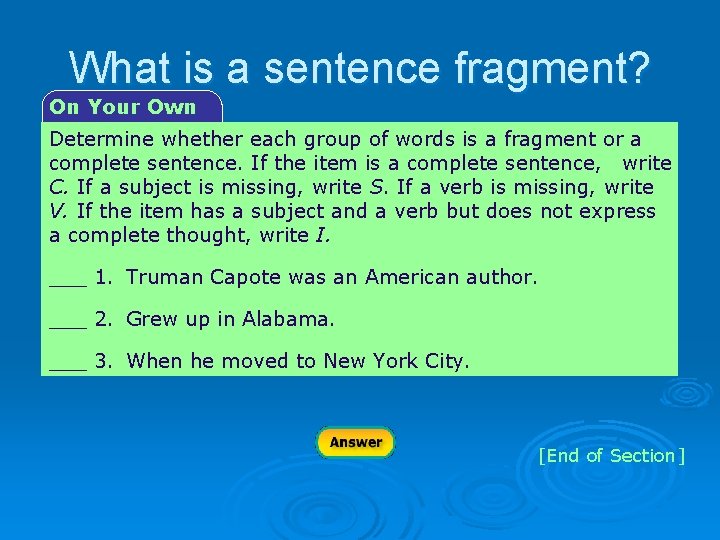 What is a sentence fragment?

On Your Own

Determine whether each group of words is a fragment or a complete sentence. If the item is a complete sentence, write C. If a subject is missing, write S. If a verb is missing, write V. If the item has a subject and a verb but does not express a complete thought, write I.

___ 1. Truman Capote was an American author.

___ 2. Grew up in Alabama.

___ 3. When he moved to New York City.

Answer

[End of Section]